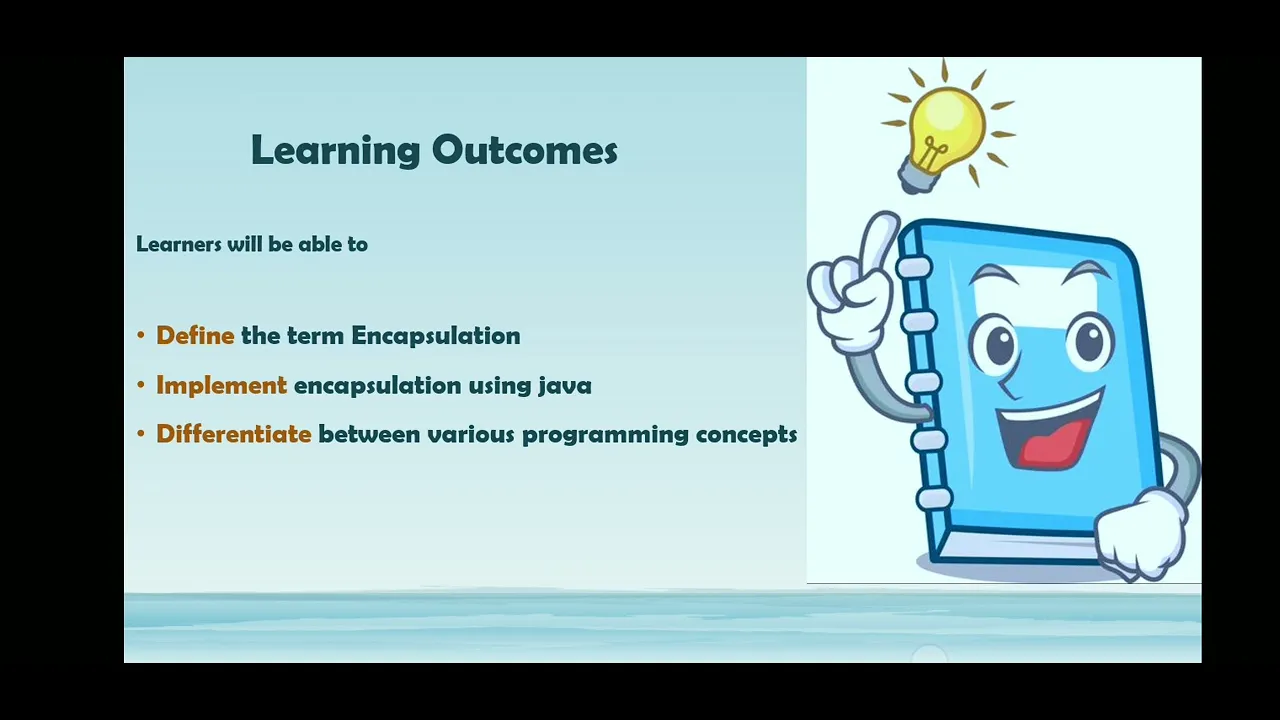 Learning Outcomes

Learners will be able to

• Define the term Encapsulation
• Implement encapsulation using java
• Differentiate between various programming concepts